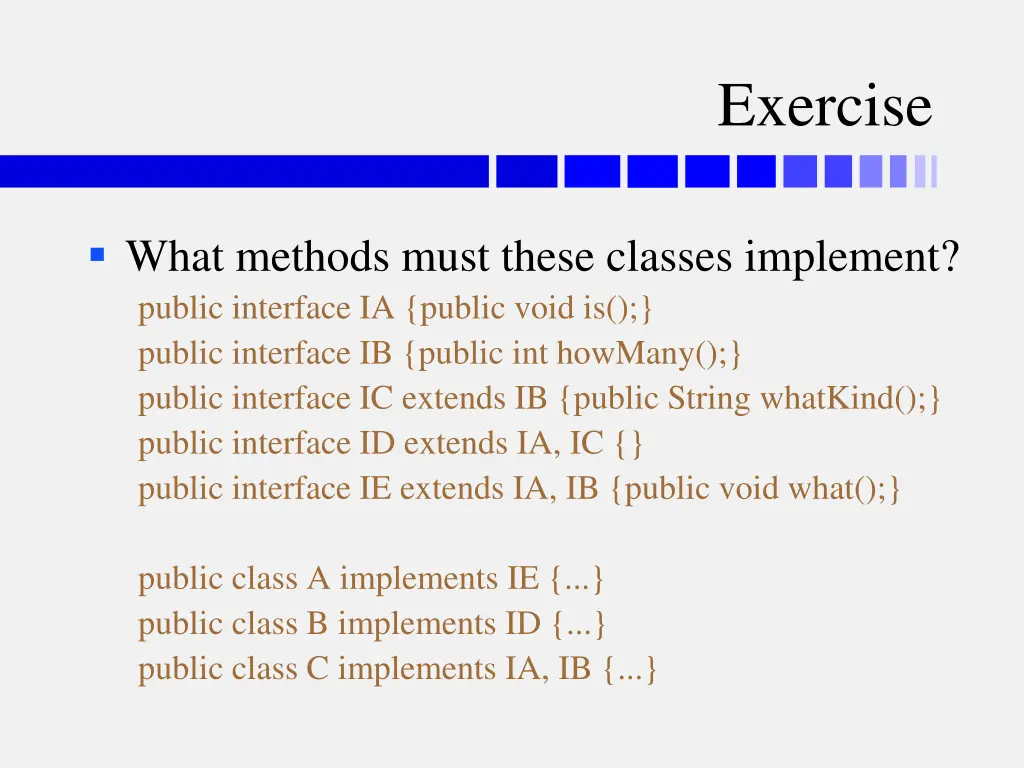 Exercise

What methods must these classes implement?

public interface IA {public void is();}
public interface IB {public int howMany();}
public interface IC extends IB {public String whatKind();}
public interface ID extends IA, IC {}
public interface IE extends IA, IB {public void what();}

public class A implements IE {...}
public class B implements ID {...}
public class C implements IA, IB {...}